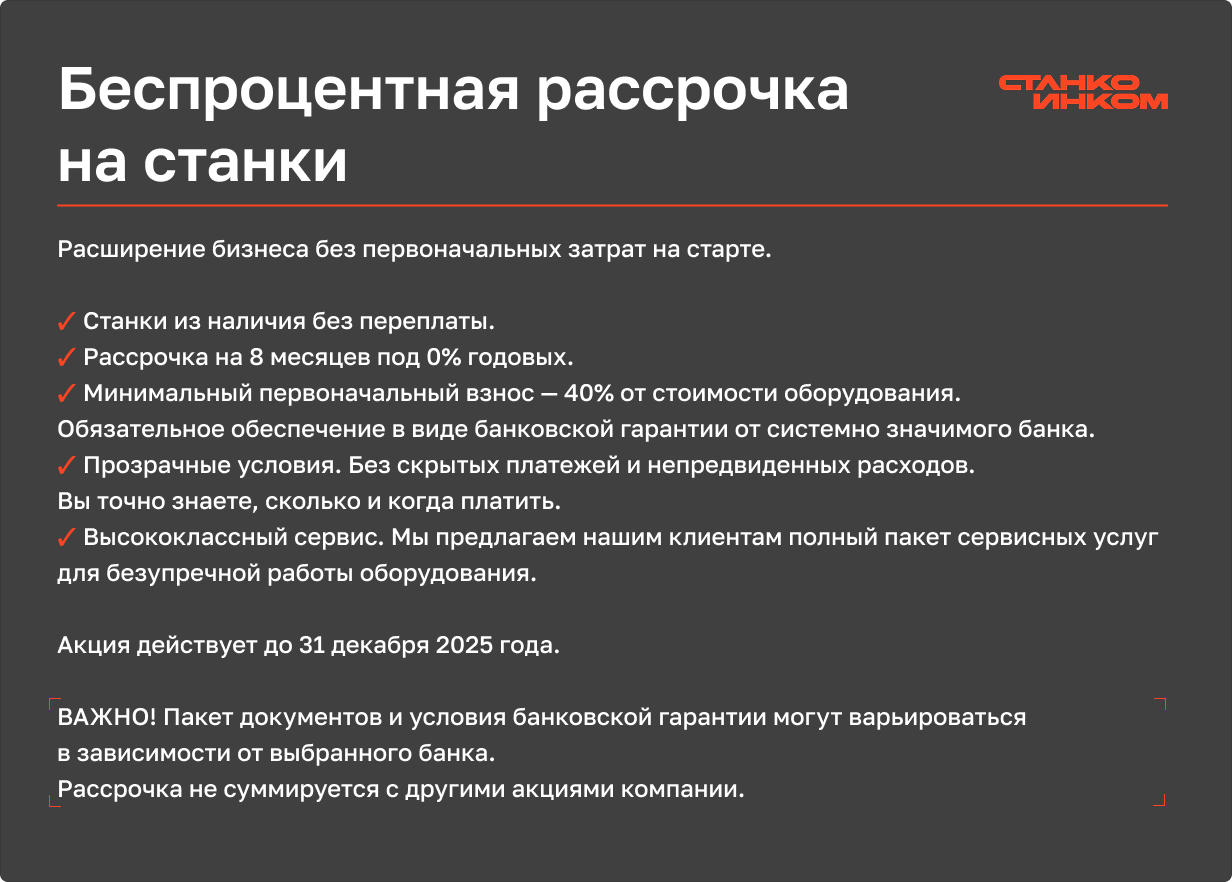 Беспроцентная рассрочка на станки

СТАНКО ИНКОМ

Расширение бизнеса без первоначальных затрат на старте.

✓ Станки из наличия без переплаты.
✓ Рассрочка на 8 месяцев под 0% годовых.
✓ Минимальный первоначальный взнос — 40% от стоимости оборудования.
Обязательное обеспечение в виде банковской гарантии от системно значимого банка.
✓ Прозрачные условия. Без скрытых платежей и непредвиденных расходов.
Вы точно знаете, сколько и когда платить.
✓ Высококлассный сервис. Мы предлагаем нашим клиентам полный пакет сервисных услуг для безупречной работы оборудования.

Акция действует до 31 декабря 2025 года.

ВАЖНО! Пакет документов и условия банковской гарантии могут варьироваться в зависимости от выбранного банка.
Рассрочка не суммируется с другими акциями компании.